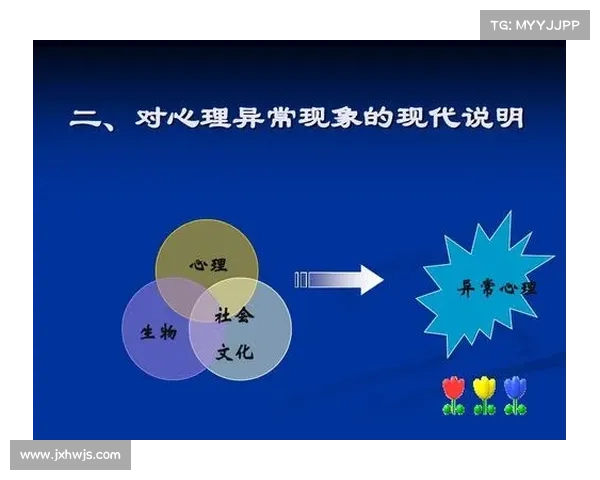 TG: MYYJJPP

二、对心理异常现象的现代说明

心理

生物

社会
文化

异常心理

www.jxhwjs.com